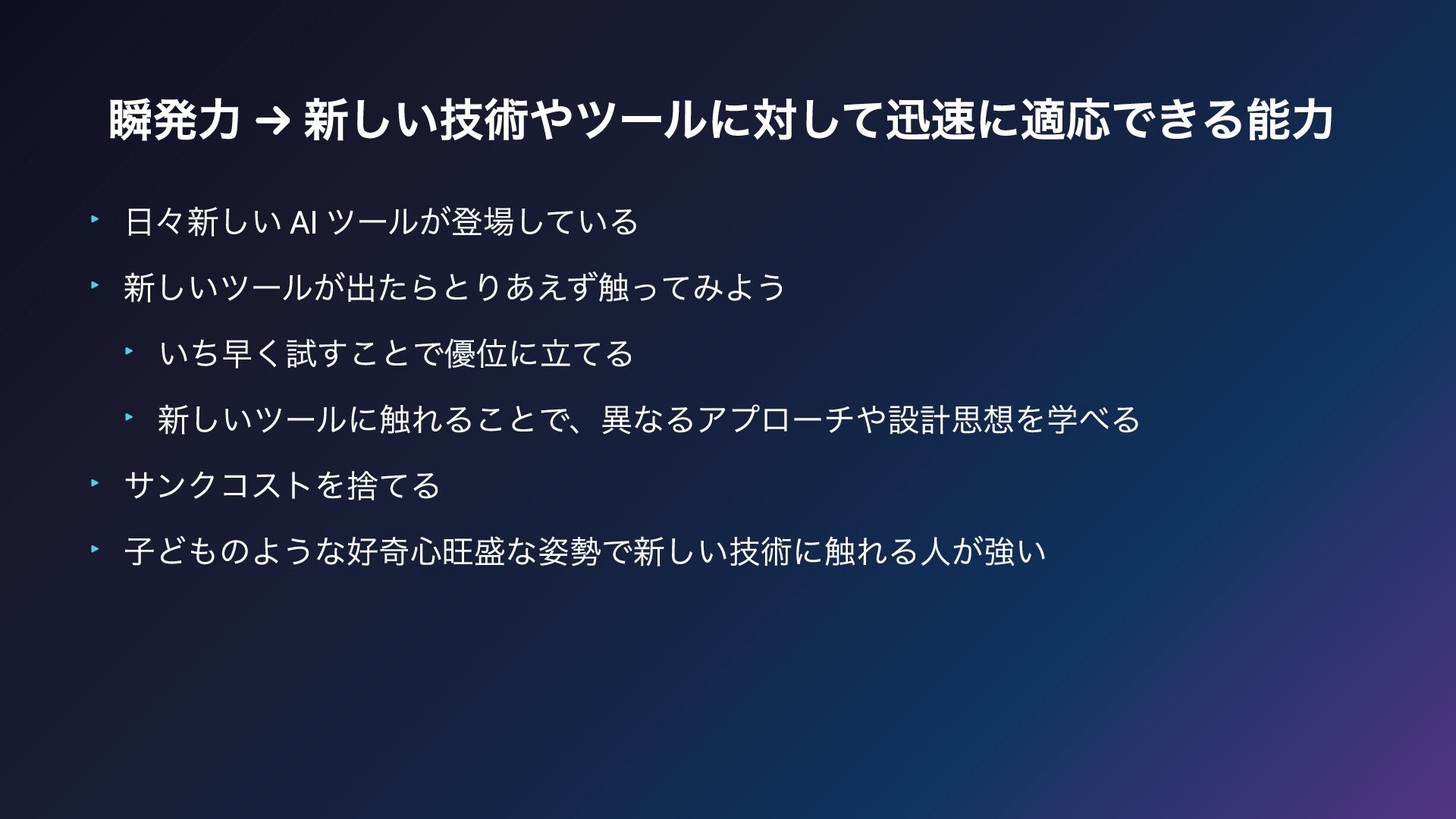 瞬発力 → 新しい技術やツールに対して迅速に適応できる能力

‣ 日々新しい AI ツールが登場している

‣ 新しいツールが出たらとりあえず触ってみよう

‣ いち早く試すことで優位に立てる

‣ 新しいツールに触れることで、異なるアプローチや設計思想を学べる

‣ サンクコストを捨てる

‣ 子どものような好奇心旺盛な姿勢で新しい技術に触れる人が強い